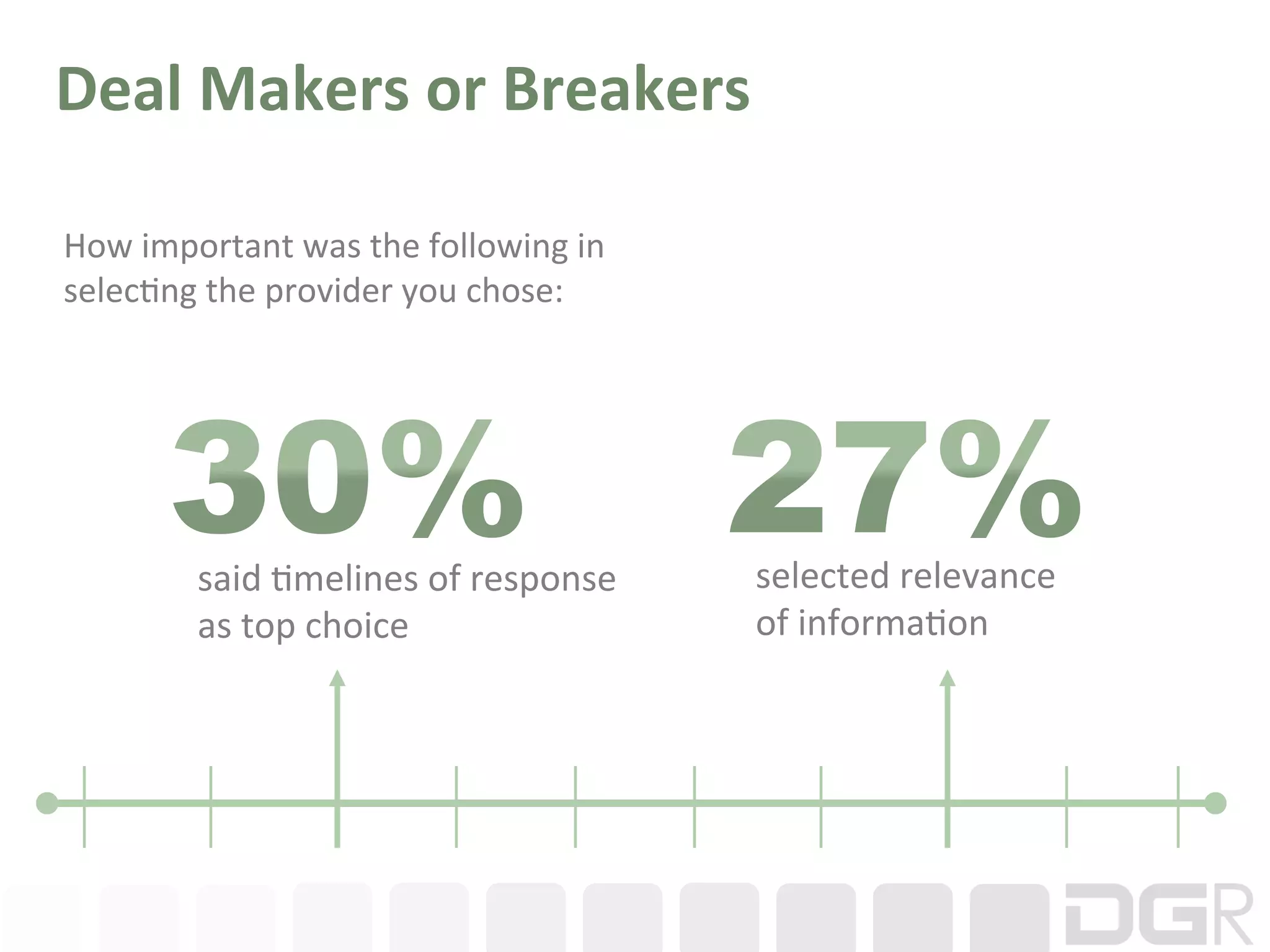 Deal Makers or Breakers

How important was the following in selecting the provider you chose:

30%

said timelines of response as top choice

27%

selected relevance of information

DGR